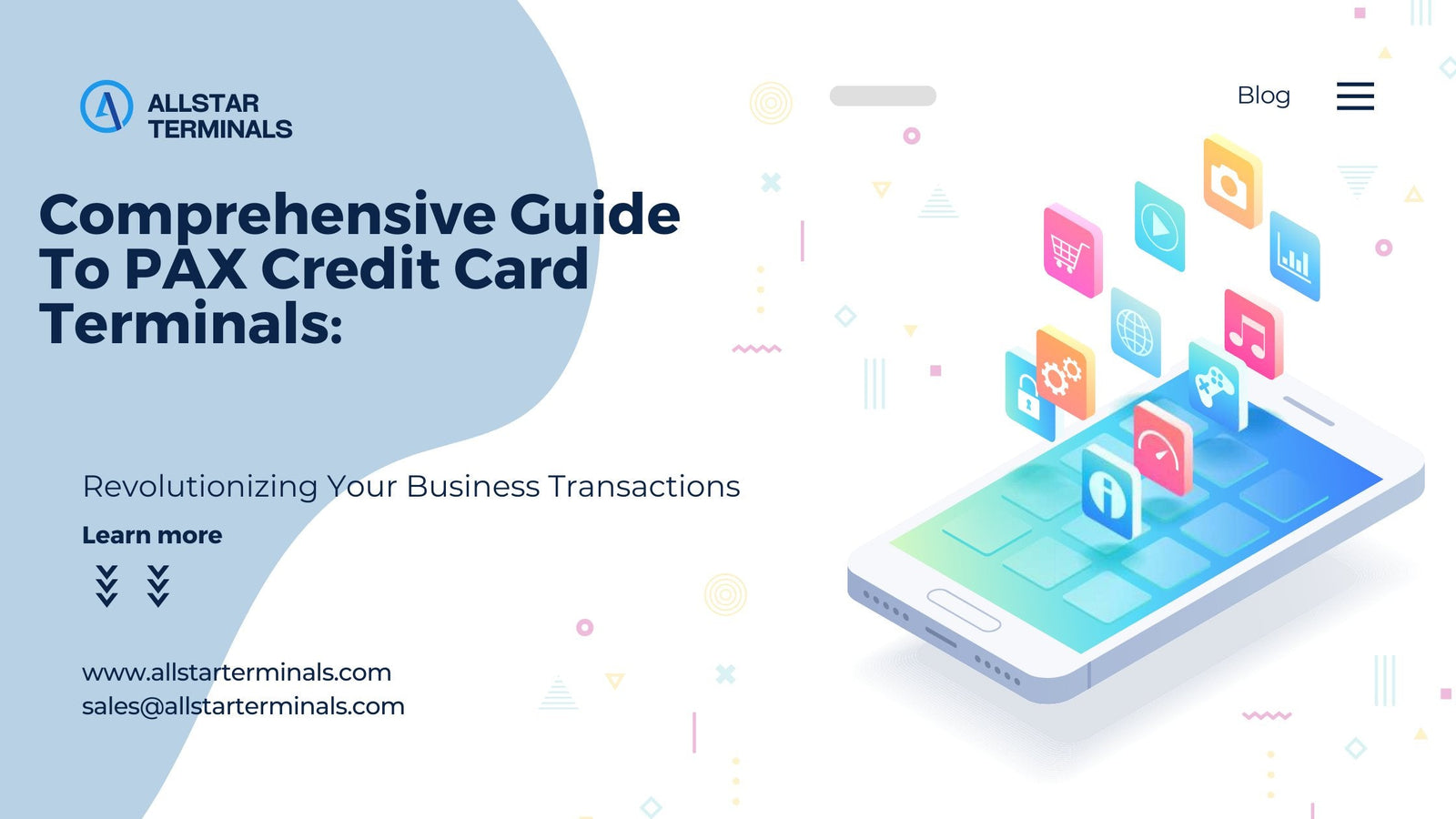 ALLSTAR TERMINALS

Blog

Comprehensive Guide To PAX Credit Card Terminals:

Revolutionizing Your Business Transactions

Learn more

www.allstarterminals.com
sales@allstarterminals.com